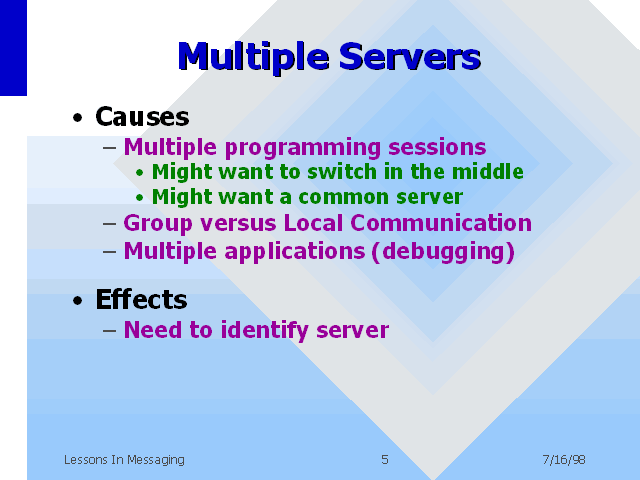 Multiple Servers

• Causes
– Multiple programming sessions
• Might want to switch in the middle
• Might want a common server
– Group versus Local Communication
– Multiple applications (debugging)

• Effects
– Need to identify server

Lessons In Messaging 5 7/16/98